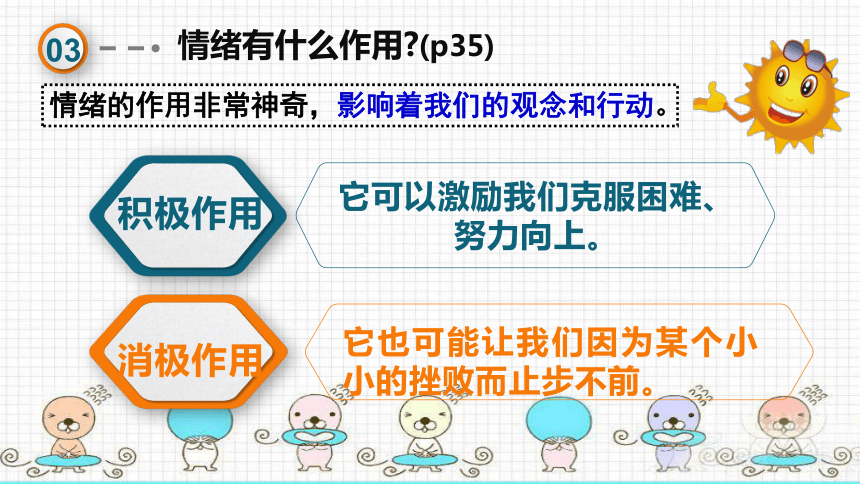 03 情绪有什么作用?(p35)

情绪的作用非常神奇，影响着我们的观念和行动。

积极作用

它可以激励我们克服困难、努力向上。

消极作用

它也可能让我们因为某个小小的挫败而止步不前。